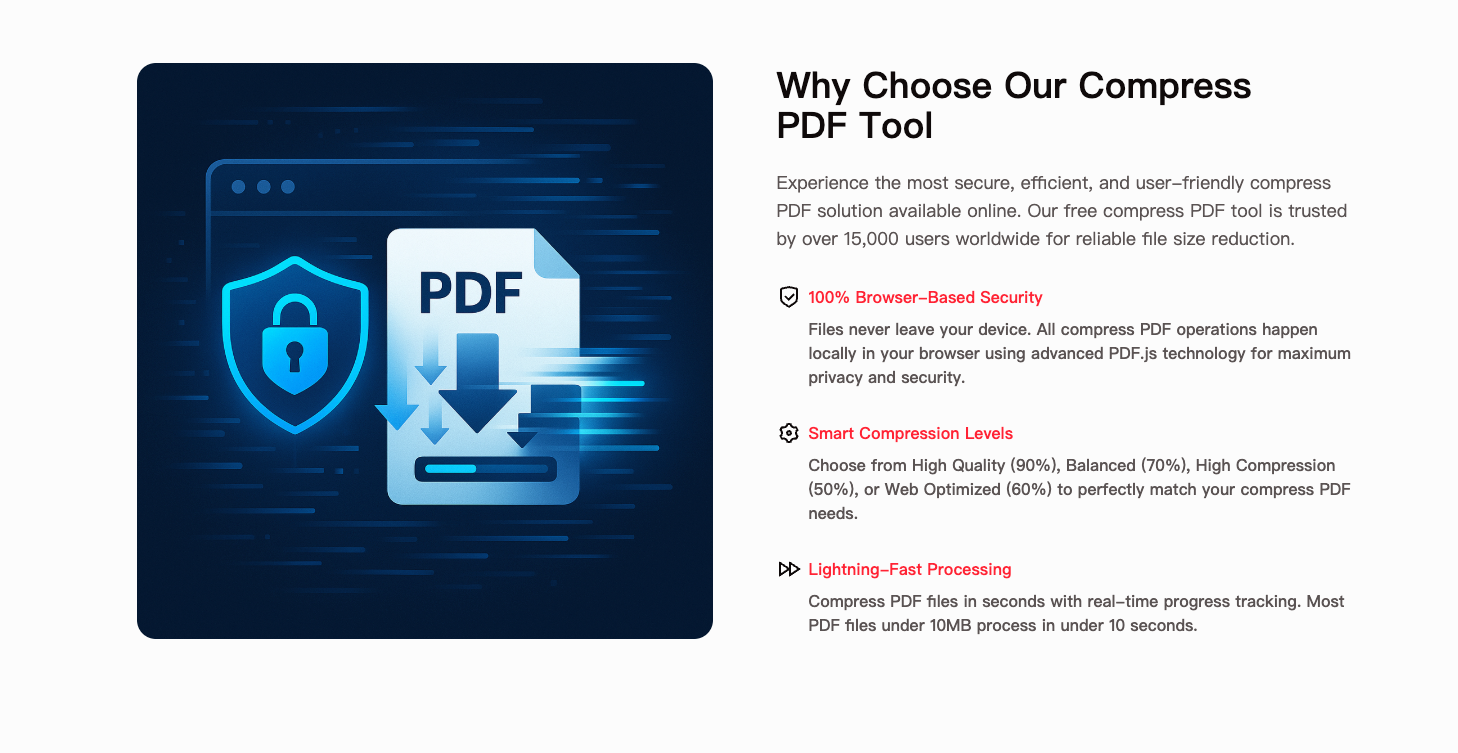 PDF

Why Choose Our Compress PDF Tool

Experience the most secure, efficient, and user-friendly compress PDF solution available online. Our free compress PDF tool is trusted by over 15,000 users worldwide for reliable file size reduction.

100% Browser-Based Security

Files never leave your device. All compress PDF operations happen locally in your browser using advanced PDF.js technology for maximum privacy and security.

Smart Compression Levels

Choose from High Quality (90%), Balanced (70%), High Compression (50%), or Web Optimized (60%) to perfectly match your compress PDF needs.

Lightning-Fast Processing

Compress PDF files in seconds with real-time progress tracking. Most PDF files under 10MB process in under 10 seconds.